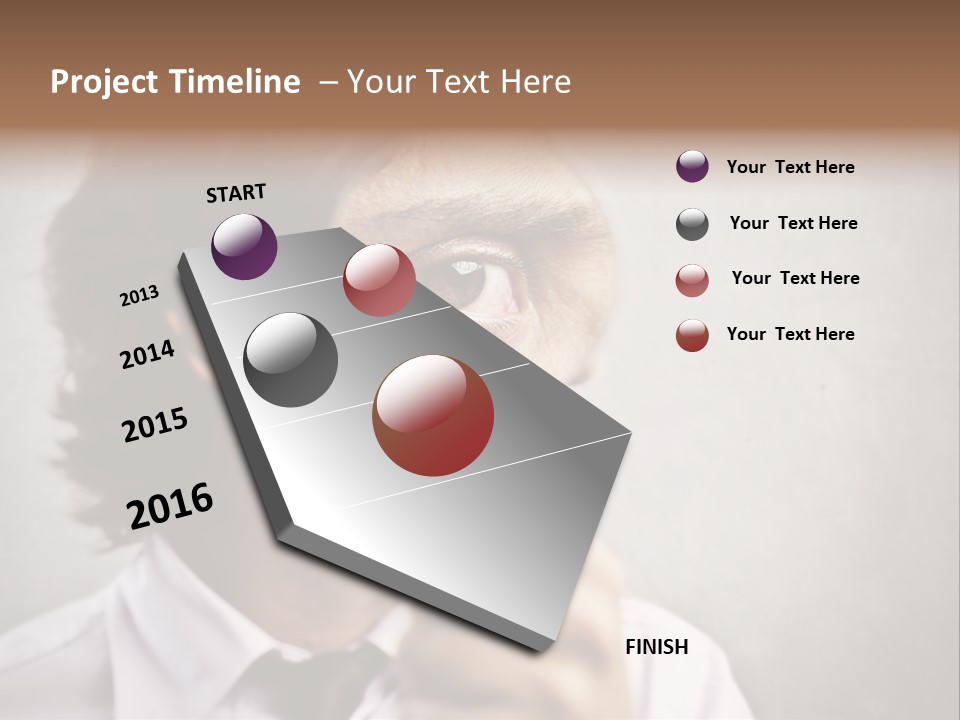 Project Timeline – Your Text Here

START

2013

2014

2015

2016

FINISH

Your Text Here

Your Text Here

Your Text Here

Your Text Here